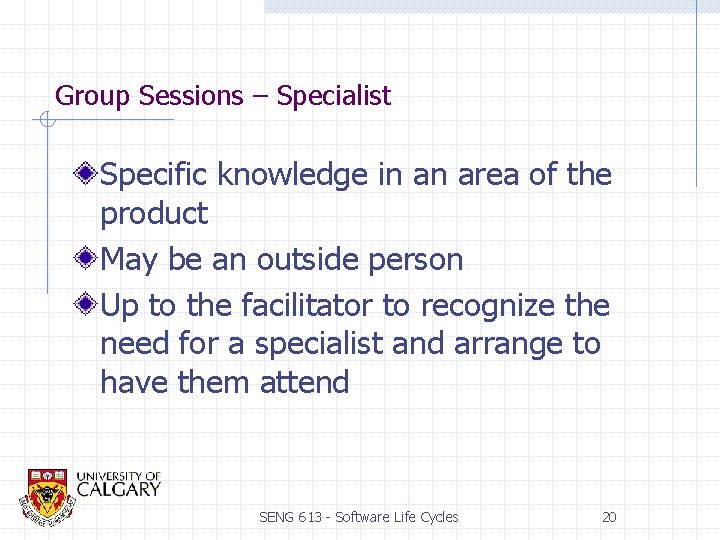 Group Sessions – Specialist

Specific knowledge in an area of the product

May be an outside person

Up to the facilitator to recognize the need for a specialist and arrange to have them attend

UNIVERSITY OF CALGARY

SENG 613 - Software Life Cycles

20